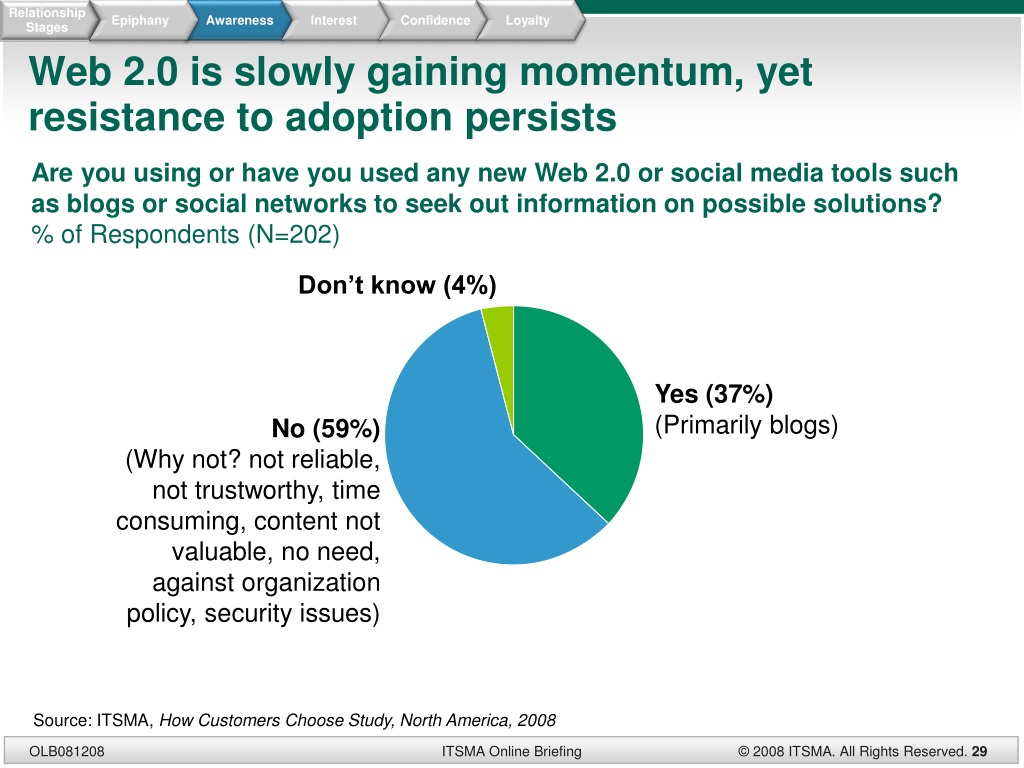 Relationship Stages
Epiphany
Awareness
Interest
Confidence
Loyalty

Web 2.0 is slowly gaining momentum, yet resistance to adoption persists

Are you using or have you used any new Web 2.0 or social media tools such as blogs or social networks to seek out information on possible solutions?
% of Respondents (N=202)

Don't know (4%)

Yes (37%)
(Primarily blogs)

No (59%)
(Why not? not reliable, not trustworthy, time consuming, content not valuable, no need, against organization policy, security issues)

Source: ITSMA, How Customers Choose Study, North America, 2008

OLB081208
ITSMA Online Briefing
© 2008 ITSMA. All Rights Reserved. 29